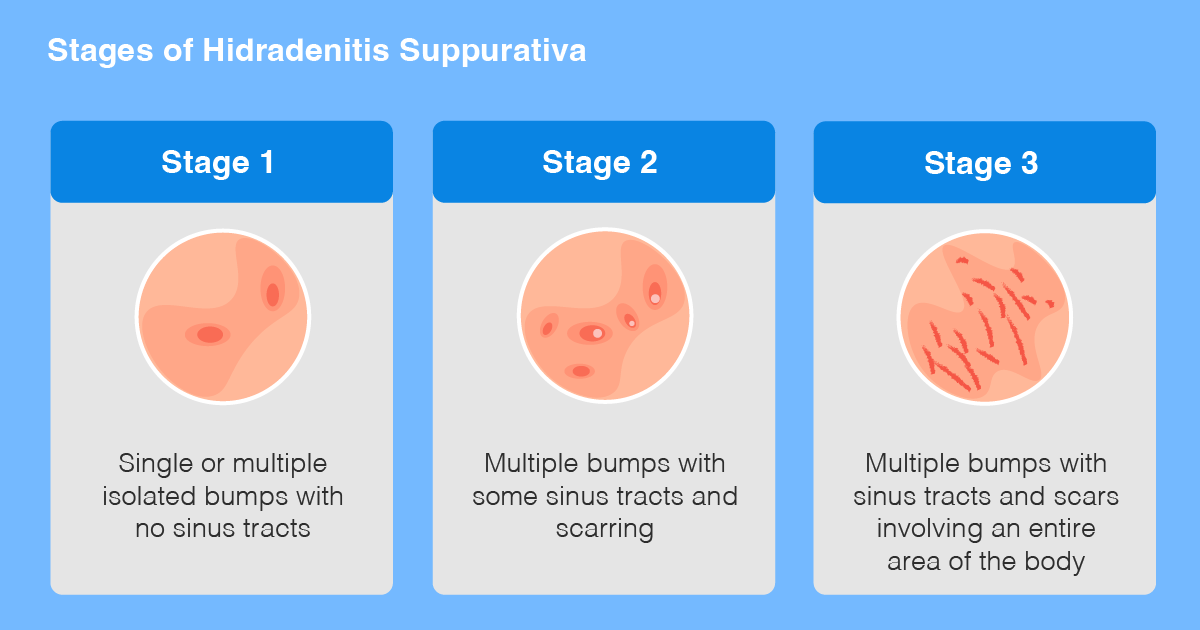 Stages of Hidradenitis Suppurativa

Stage 1

Single or multiple isolated bumps with no sinus tracts

Stage 2

Multiple bumps with some sinus tracts and scarring

Stage 3

Multiple bumps with sinus tracts and scars involving an entire area of the body